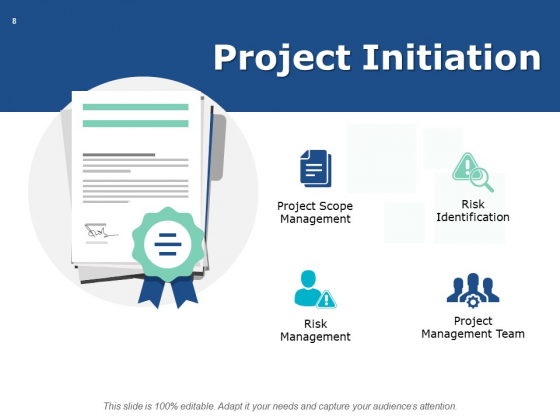 8

Project Initiation

Project Scope Management

Risk Identification

Risk Management

Project Management Team

This slide is 100% editable. Adapt it your needs and capture your audience's attention.